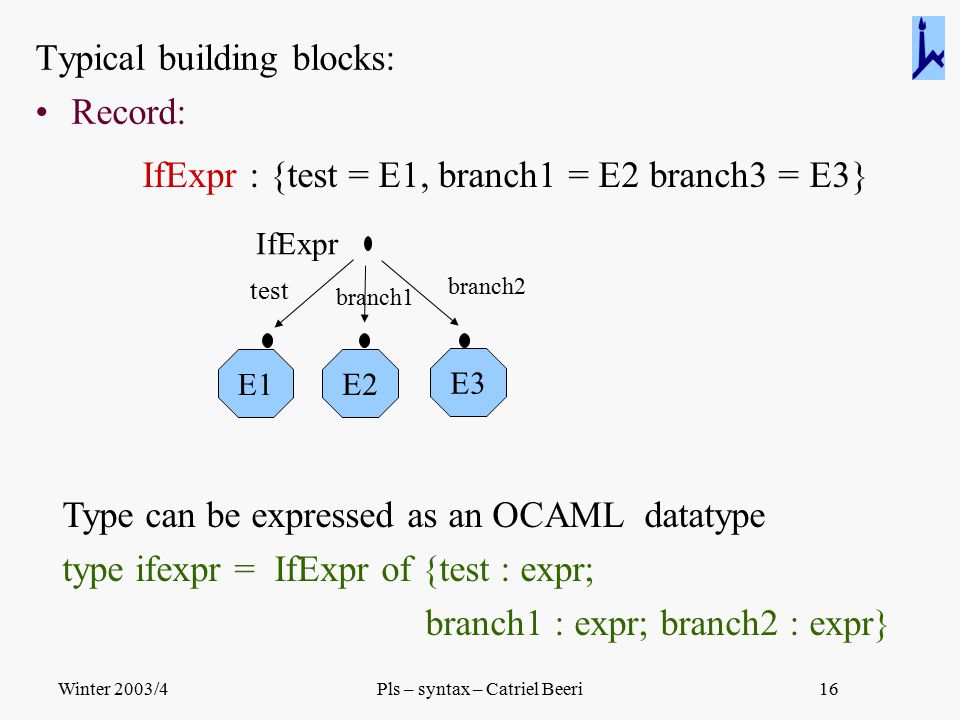 Typical building blocks:

• Record:

IfExpr : {test = E1, branch1 = E2 branch3 = E3}

IfExpr

test

branch1

branch2

E1

E2

E3

Type can be expressed as an OCAML datatype

type ifexpr = IfExpr of {test : expr;
branch1 : expr; branch2 : expr}

Winter 2003/4

Pls – syntax – Catriel Beeri

16